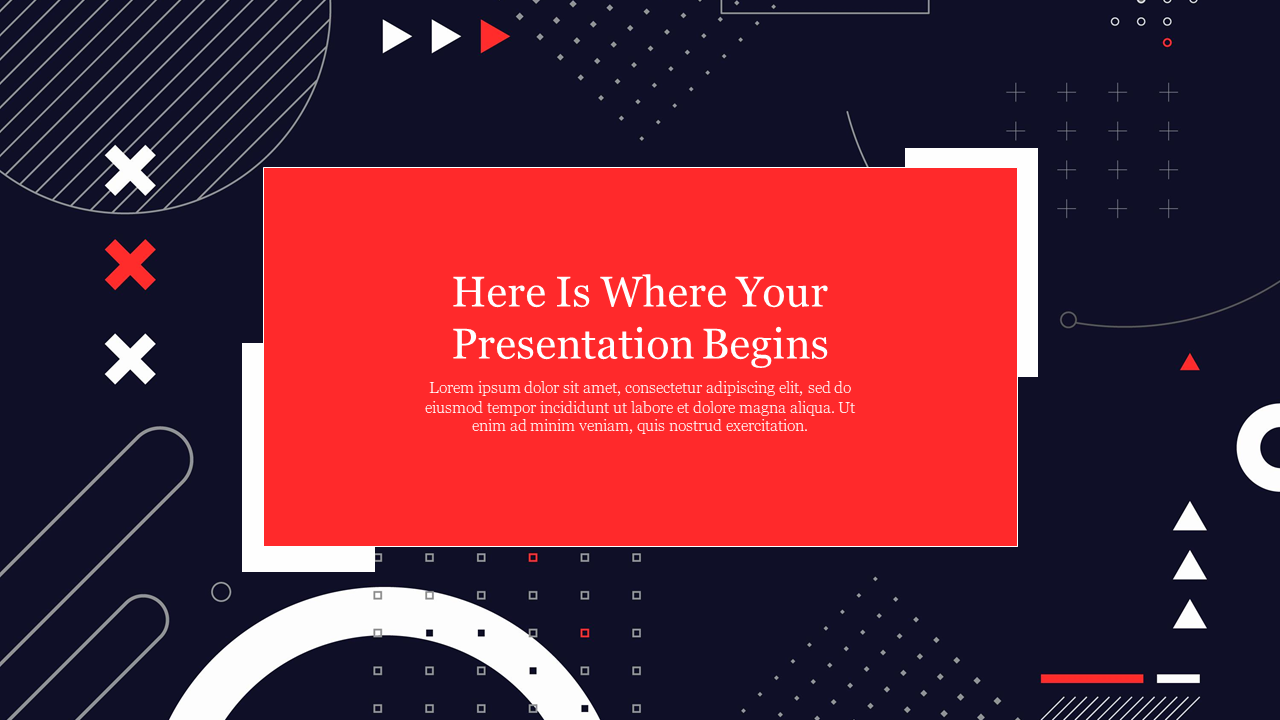 Here Is Where Your Presentation Begins

Lorem ipsum dolor sit amet, consectetur adipiscing elit, sed do eiusmod tempor incididunt ut labore et dolore magna aliqua. Ut enim ad minim veniam, quis nostrud exercitation.